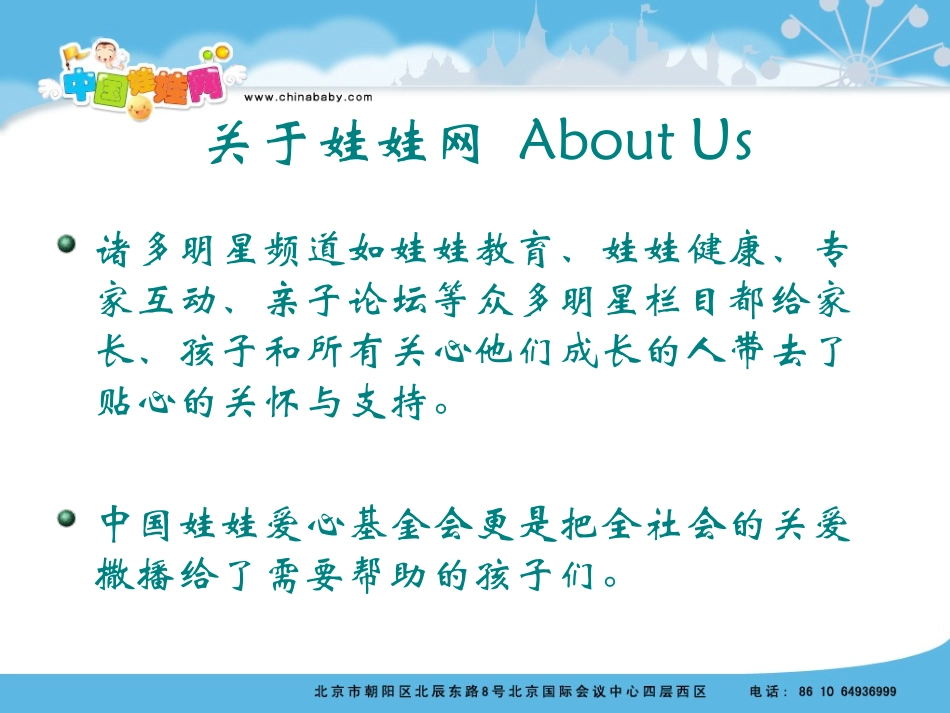 中国娃娃网
www.chinababy.com

关于娃娃网 About Us

诸多明星频道如娃娃教育、娃娃健康、专家互动、亲子论坛等众多明星栏目都给家长、孩子和所有关心他们成长的人带去了贴心的关怀与支持。

中国娃娃爱心基金会更是把全社会的关爱撒播给了需要帮助的孩子们。

北京市朝阳区北辰东路8号北京国际会议中心四层西区 电话：86 10 64936999